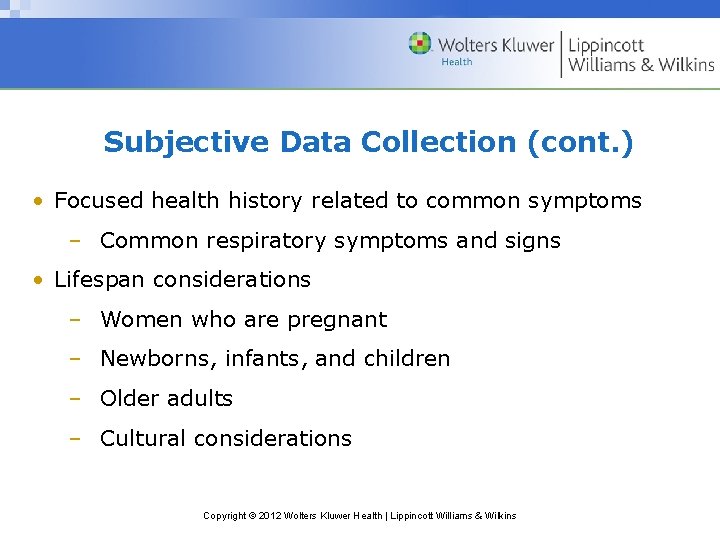 Wolters Kluwer
Health
Lippincott
Williams & Wilkins

Subjective Data Collection (cont.)

• Focused health history related to common symptoms
– Common respiratory symptoms and signs
• Lifespan considerations
– Women who are pregnant
– Newborns, infants, and children
– Older adults
– Cultural considerations

Copyright © 2012 Wolters Kluwer Health | Lippincott Williams & Wilkins